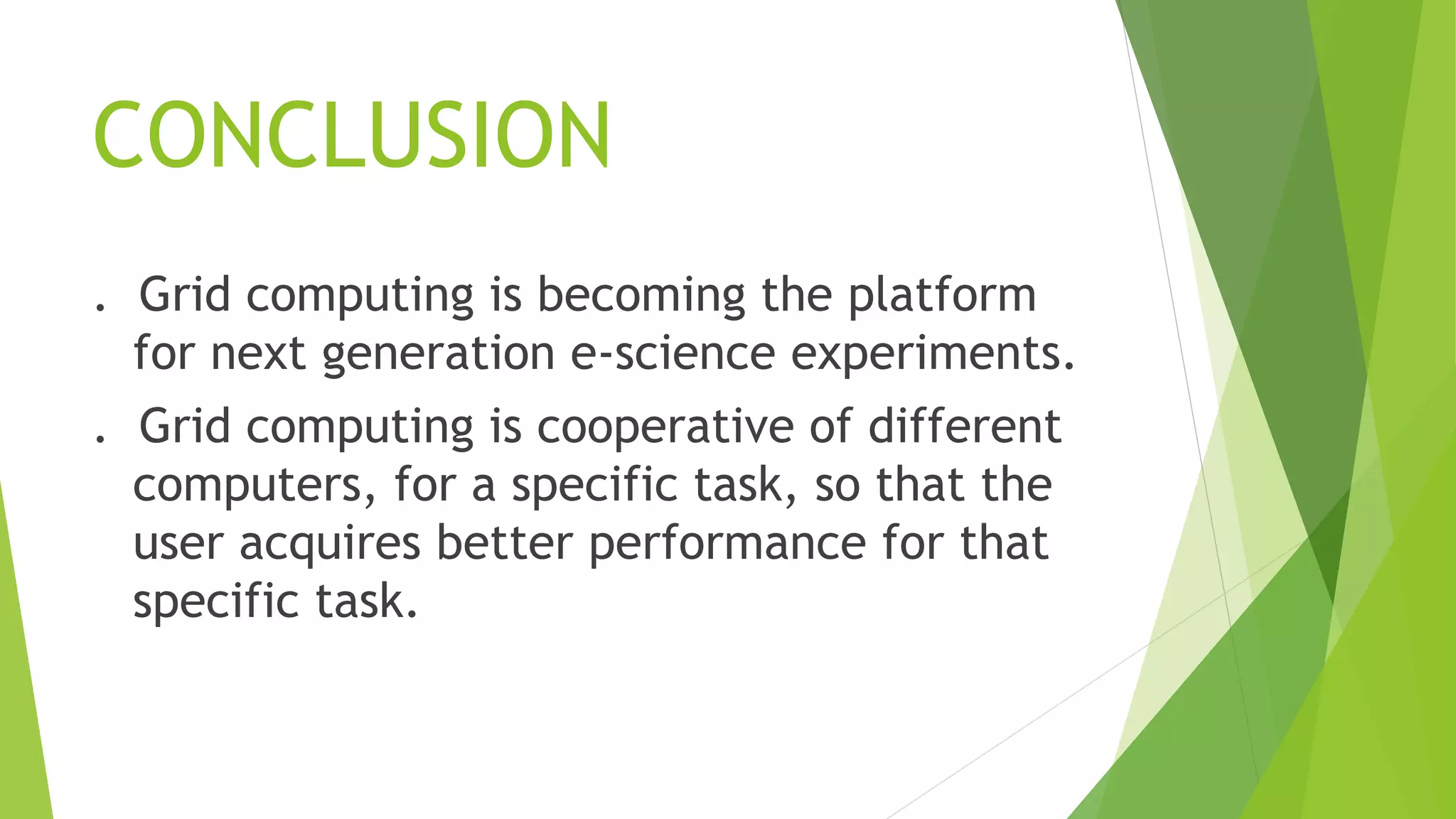 CONCLUSION

. Grid computing is becoming the platform for next generation e-science experiments.

. Grid computing is cooperative of different computers, for a specific task, so that the user acquires better performance for that specific task.